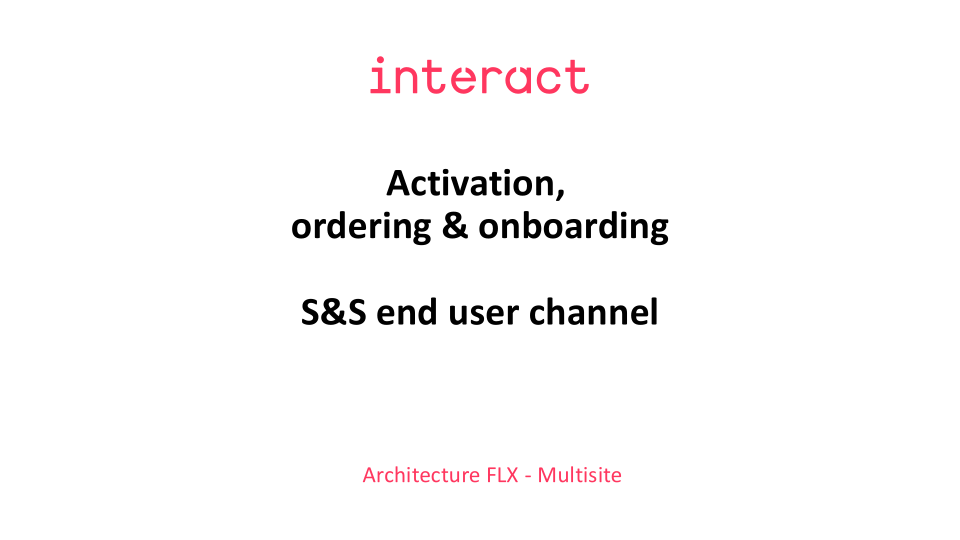 interact

Activation,
ordering & onboarding

S&S end user channel

Architecture FLX - Multisite